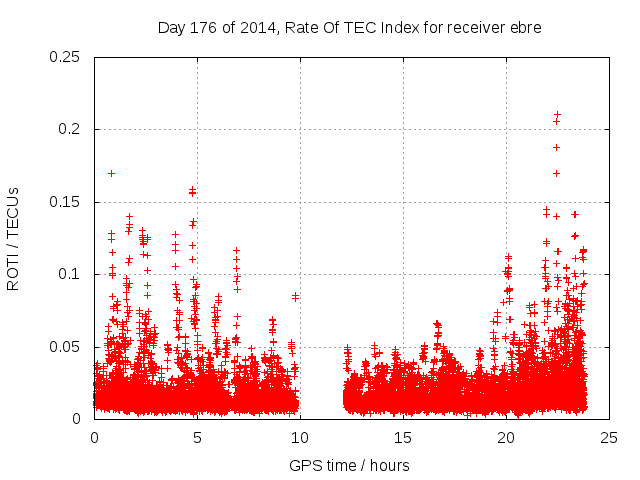 Day 176 of 2014, Rate Of TEC Index for receiver ebre

ROTI / TECUs

0.25
0.2
0.15
0.1
0.05
0

0
5
10
15
20
25

GPS time / hours